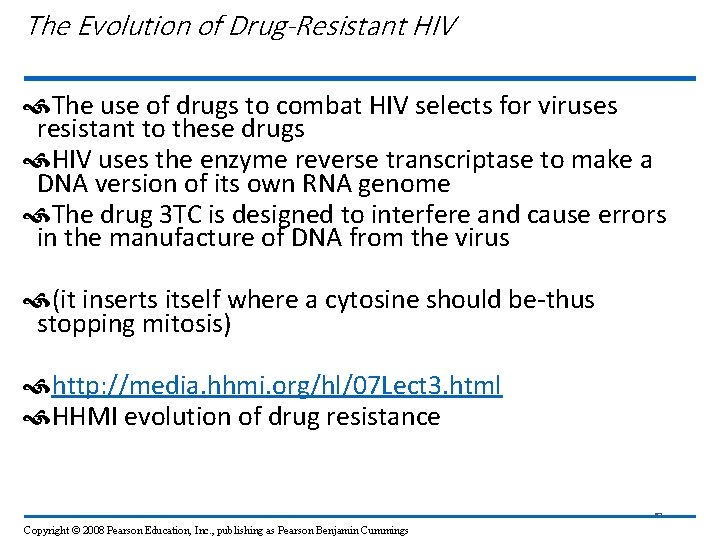 The Evolution of Drug-Resistant HIV

The use of drugs to combat HIV selects for viruses resistant to these drugs

HIV uses the enzyme reverse transcriptase to make a DNA version of its own RNA genome

The drug 3TC is designed to interfere and cause errors in the manufacture of DNA from the virus

(it inserts itself where a cytosine should be-thus stopping mitosis)

http://media.hhmi.org/hl/07Lect3.html

HHMI evolution of drug resistance

Copyright © 2008 Pearson Education, Inc., publishing as Pearson Benjamin Cummings